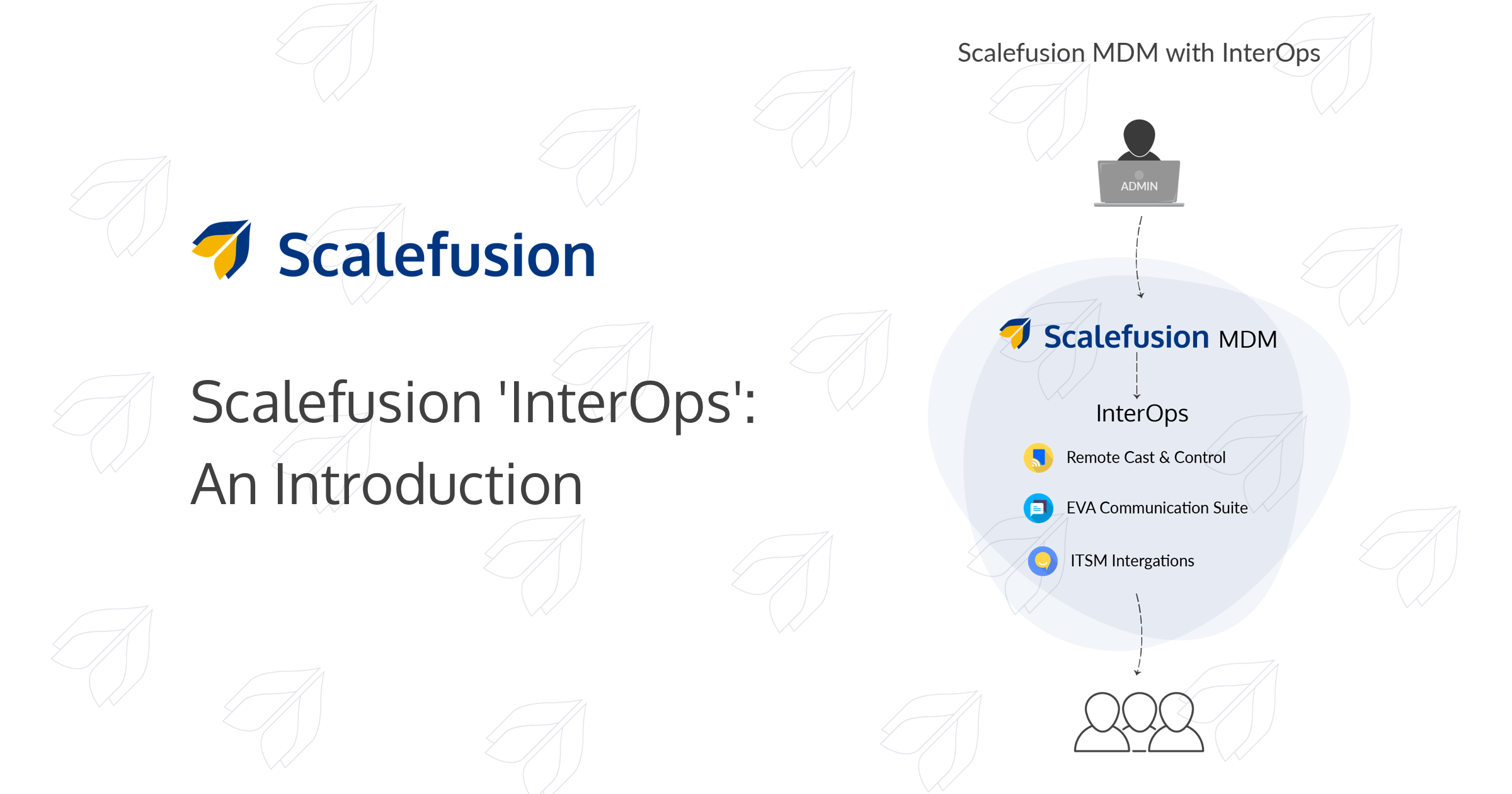 Scalefusion

Scalefusion 'InterOps': An Introduction

Scalefusion MDM with InterOps

ADMIN

Scalefusion MDM

InterOps

Remote Cast & Control

EVA Communication Suite

ITSM Intergations